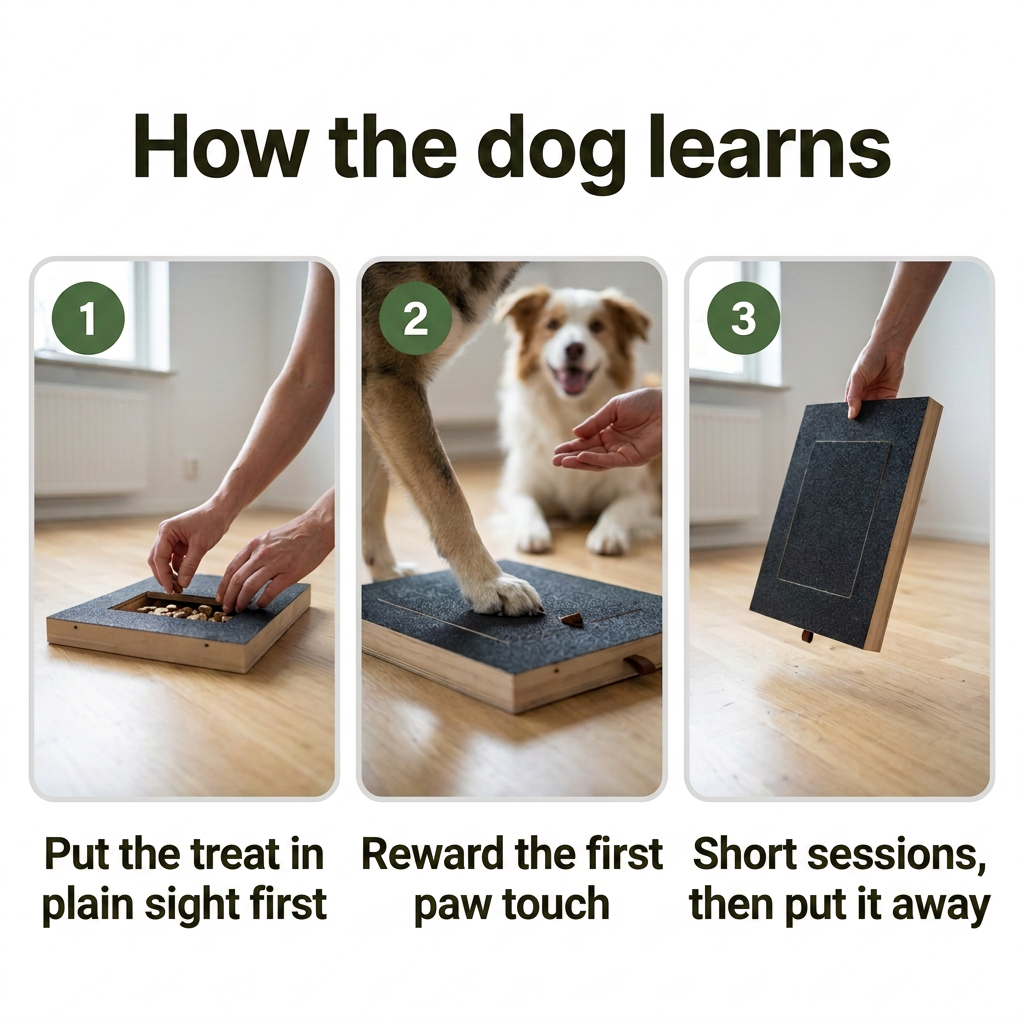 How the dog learns

1

Put the treat in plain sight first

2

Reward the first paw touch

3

Short sessions, then put it away